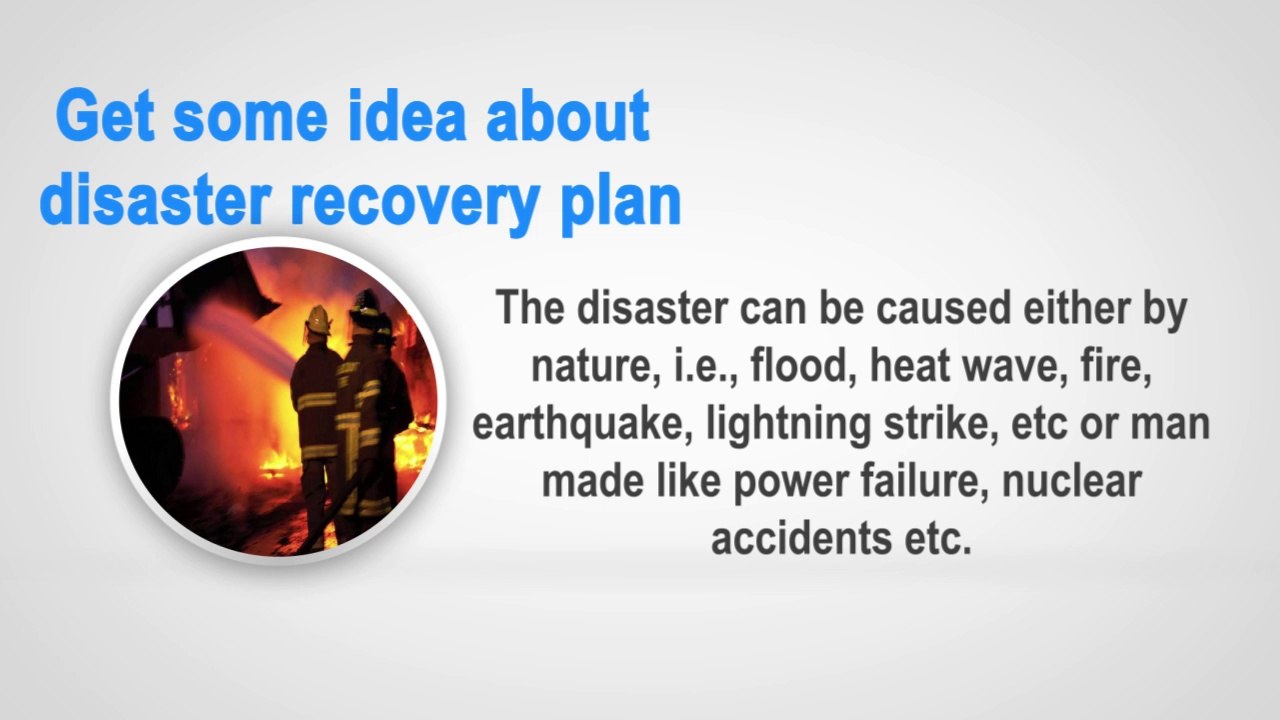 Get some idea about disaster recovery plan

The disaster can be caused either by nature, i.e., flood, heat wave, fire, earthquake, lightning strike, etc or man made like power failure, nuclear accidents etc.